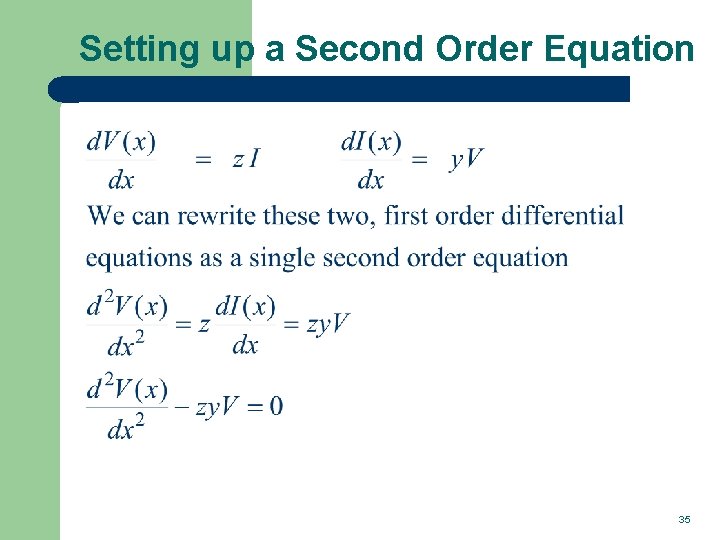 Setting up a Second Order Equation

$\frac{dV(x)}{dx} = zI \qquad \frac{dI(x)}{dx} = yV$

We can rewrite these two, first order differential equations as a single second order equation

$\frac{d^2V(x)}{dx^2} = z\frac{dI(x)}{dx} = zyV$

$\frac{d^2V(x)}{dx^2} - zyV = 0$

35